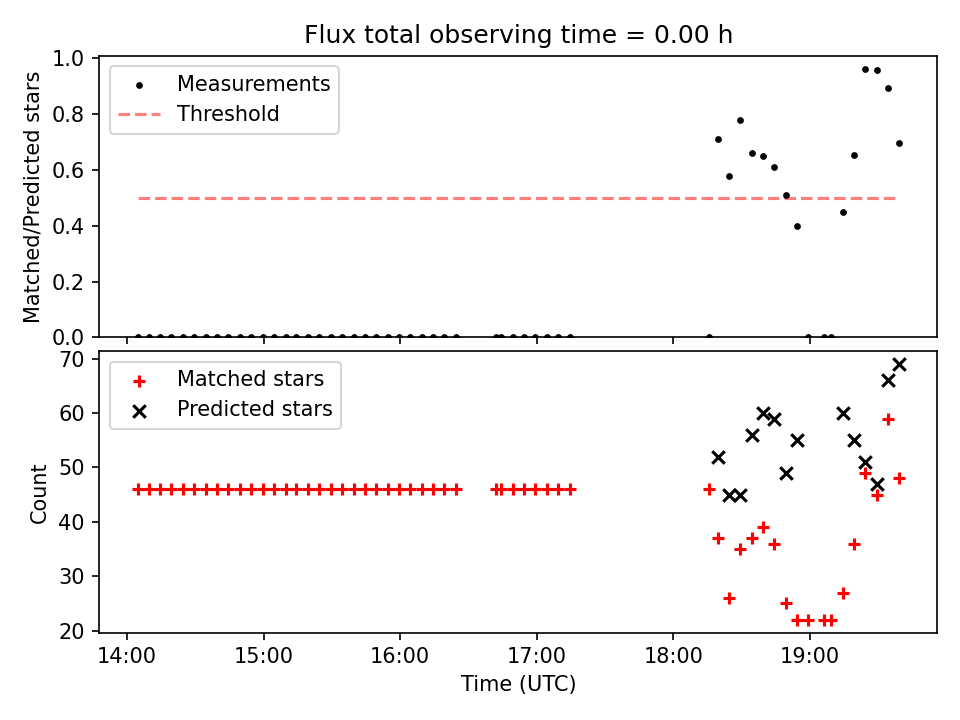 Flux total observing time = 0.00 h

Measurements
Threshold

Matched/Predicted stars

1.0
0.8
0.6
0.4
0.2
0.0

Matched stars
Predicted stars

Count

70
60
50
40
30
20

14:00
15:00
16:00
17:00
18:00
19:00

Time (UTC)